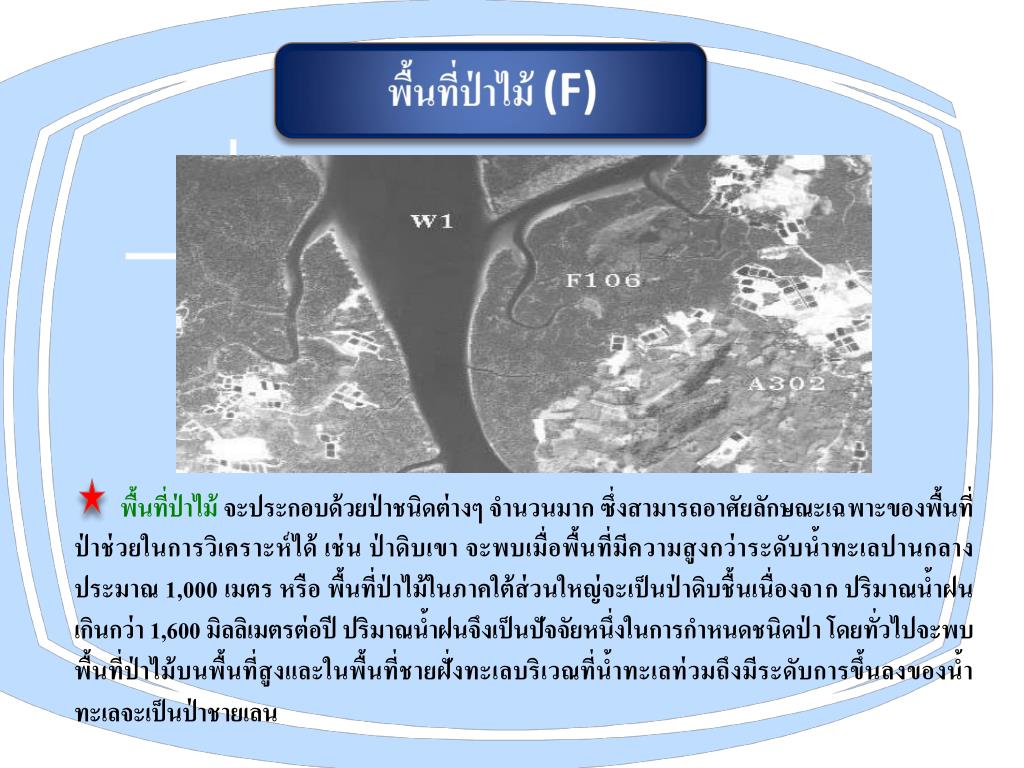 พื้นที่ป่าไม้ (F)

W1

F106

A302

พื้นที่ป่าไม้ จะประกอบด้วยป่าชนิดต่างๆ จำนวนมาก ซึ่งสามารถอาศัยลักษณะเฉพาะของพื้นที่ป่าช่วยในการวิเคราะห์ได้ เช่น ป่าดิบเขา จะพบเมื่อพื้นที่มีความสูงกว่าระดับน้ำทะเลปานกลางประมาณ 1,000 เมตร หรือ พื้นที่ป่าไม้ในภาคใต้ส่วนใหญ่จะเป็นป่าดิบชื้นเนื่องจาก ปริมาณน้ำฝนเกินกว่า 1,600 มิลลิเมตรต่อปี ปริมาณน้ำฝนจึงเป็นปัจจัยหนึ่งในการกำหนดชนิดป่า โดยทั่วไปจะพบพื้นที่ป่าไม้บนพื้นที่สูงและในพื้นที่ชายฝั่งทะเลบริเวณที่น้ำทะเลท่วมถึงมีระดับการขึ้นลงของน้ำทะเลจะเป็นป่าชายเลน